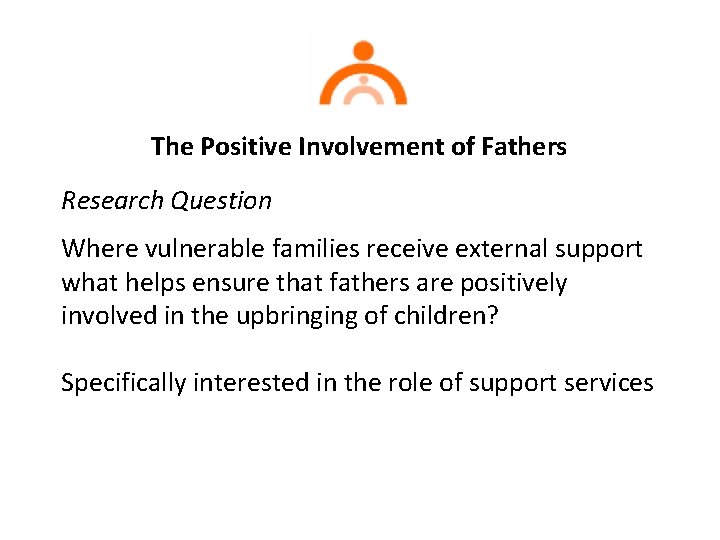 The Positive Involvement of Fathers

Research Question

Where vulnerable families receive external support what helps ensure that fathers are positively involved in the upbringing of children?

Specifically interested in the role of support services